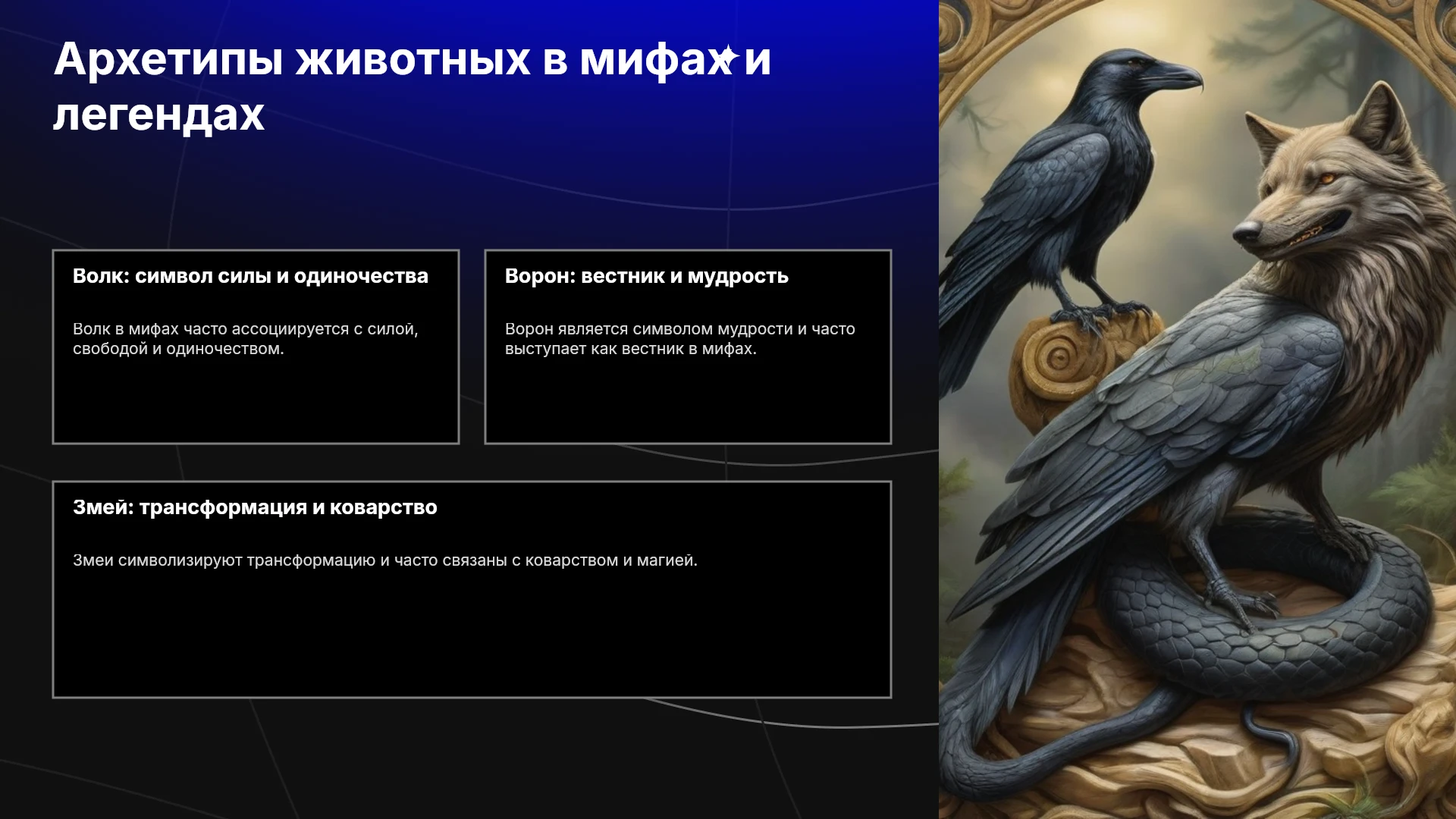 Архетипы животных в мифах и легендах

Волк: символ силы и одиночества

Волк в мифах часто ассоциируется с силой, свободой и одиночеством.

Ворон: вестник и мудрость

Ворон является символом мудрости и часто выступает как вестник в мифах.

Змей: трансформация и коварство

Змеи символизируют трансформацию и часто связаны с коварством и магией.